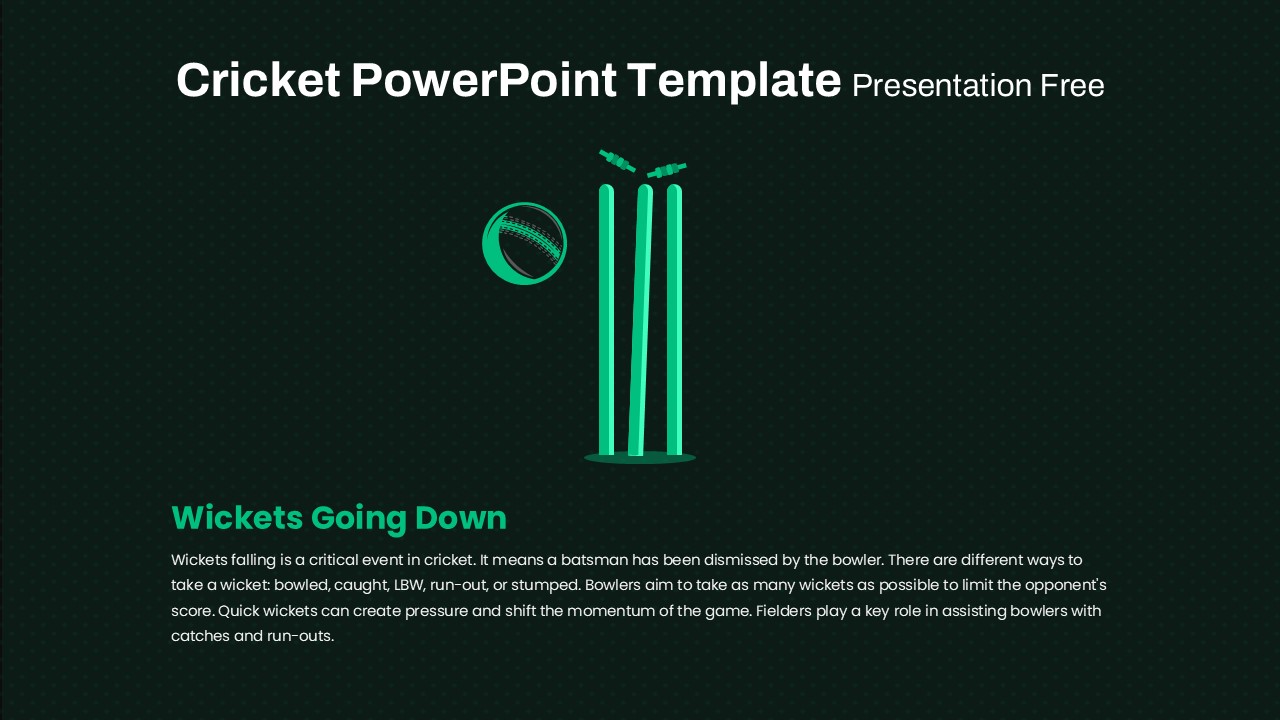 Cricket PowerPoint Template Presentation Free

Wickets Going Down

Wickets falling is a critical event in cricket. It means a batsman has been dismissed by the bowler. There are different ways to take a wicket: bowled, caught, LBW, run-out, or stumped. Bowlers aim to take as many wickets as possible to limit the opponent's score. Quick wickets can create pressure and shift the momentum of the game. Fielders play a key role in assisting bowlers with catches and run-outs.